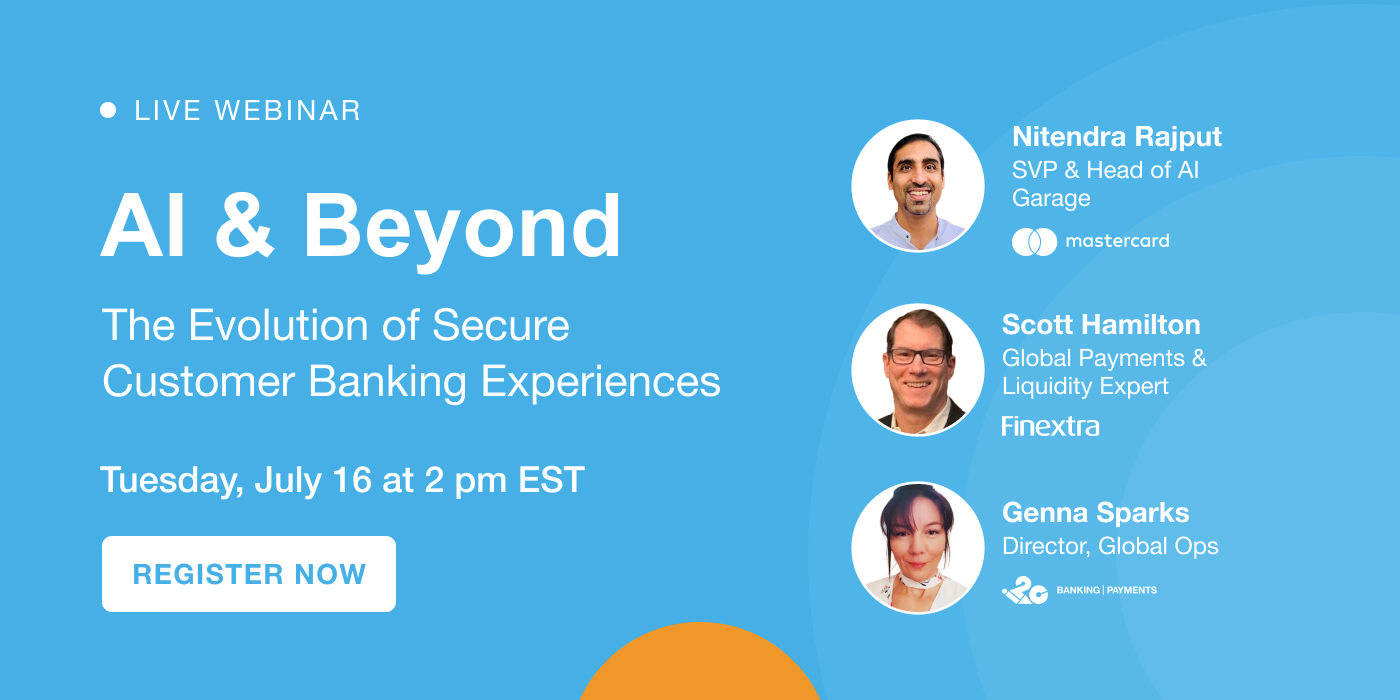 LIVE WEBINAR

AI & Beyond

The Evolution of Secure Customer Banking Experiences

Tuesday, July 16 at 2 pm EST

REGISTER NOW

Nitendra Rajput
SVP & Head of AI Garage
mastercard

Scott Hamilton
Global Payments & Liquidity Expert
Finextra

Genna Sparks
Director, Global Ops
i2c BANKING | PAYMENTS